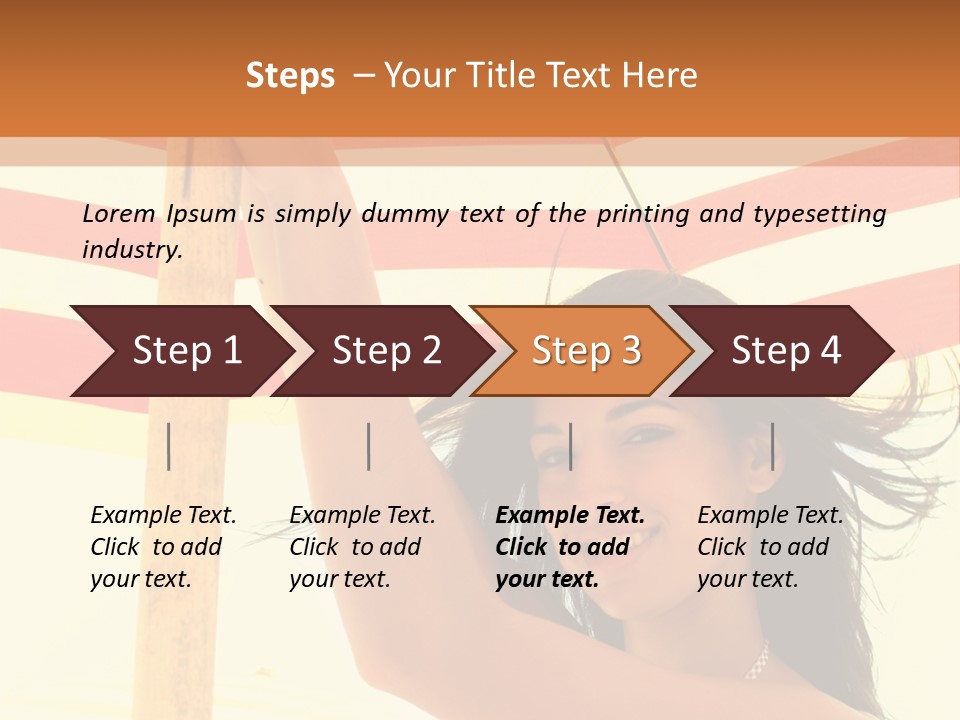 Steps – Your Title Text Here

Lorem Ipsum is simply dummy text of the printing and typesetting industry.

Step 1

Step 2

Step 3

Step 4

Example Text. Click to add your text.

Example Text. Click to add your text.

Example Text. Click to add your text.

Example Text. Click to add your text.